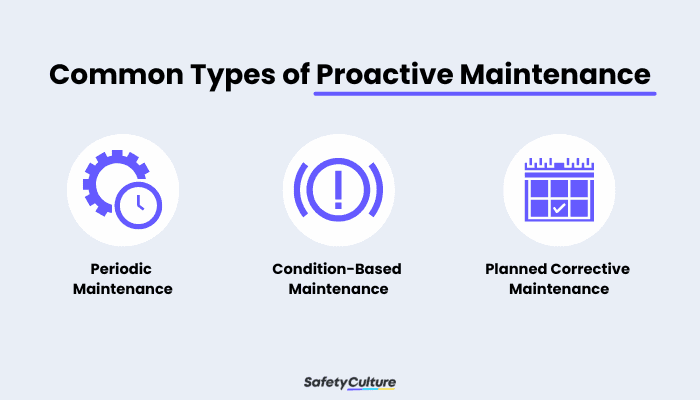 Common Types of Proactive Maintenance

Periodic Maintenance

Condition-Based Maintenance

Planned Corrective Maintenance

SafetyCulture